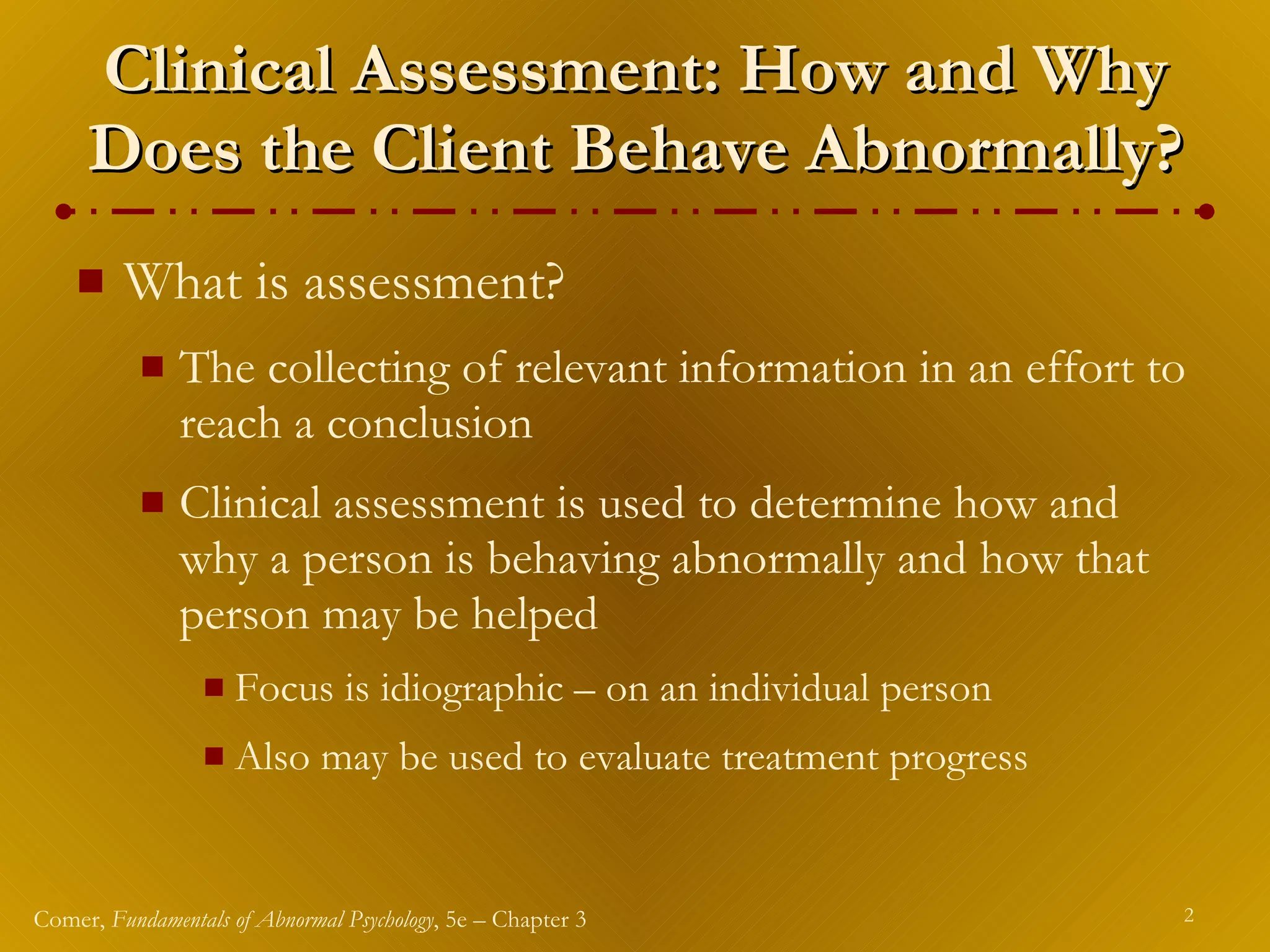 Clinical Assessment: How and Why Does the Client Behave Abnormally?

What is assessment?

The collecting of relevant information in an effort to reach a conclusion

Clinical assessment is used to determine how and why a person is behaving abnormally and how that person may be helped

Focus is idiographic – on an individual person

Also may be used to evaluate treatment progress

Comer, Fundamentals of Abnormal Psychology, 5e – Chapter 3

2